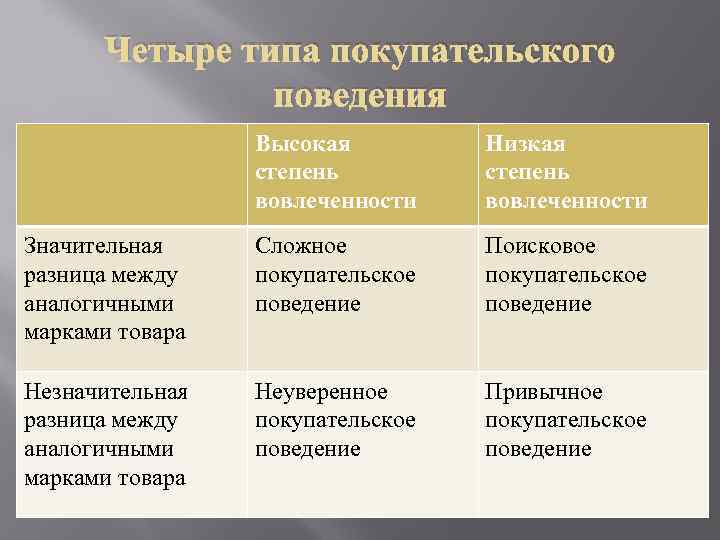 Четыре типа покупательского поведения

| | Высокая степень вовлеченности | Низкая степень вовлеченности |
|---|---|---|
| Значительная разница между аналогичными марками товара | Сложное покупательское поведение | Поисковое покупательское поведение |
| Незначительная разница между аналогичными марками товара | Неуверенное покупательское поведение | Привычное покупательское поведение |